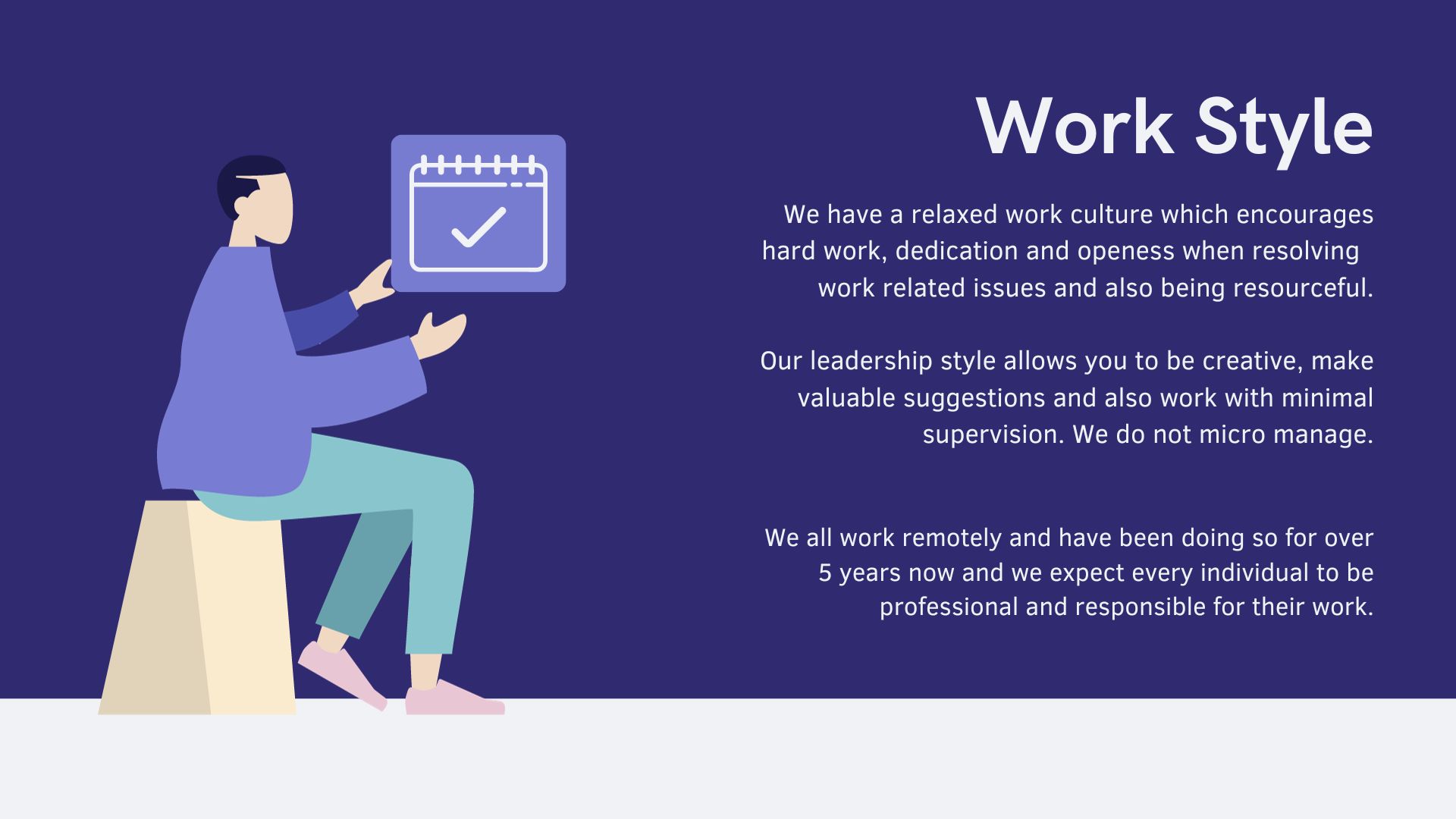 Work Style

We have a relaxed work culture which encourages hard work, dedication and openess when resolving work related issues and also being resourceful.

Our leadership style allows you to be creative, make valuable suggestions and also work with minimal supervision. We do not micro manage.

We all work remotely and have been doing so for over 5 years now and we expect every individual to be professional and responsible for their work.